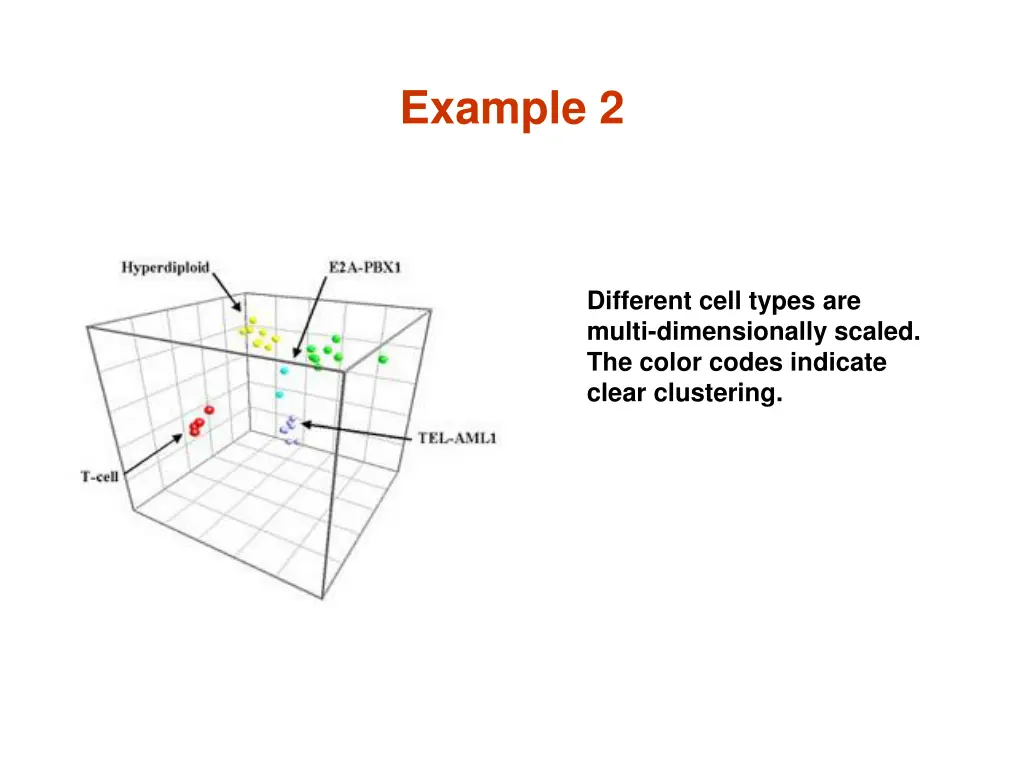 Example 2

Hyperdiploid

E2A-PBX1

TEL-AML1

T-cell

Different cell types are multi-dimensionally scaled. The color codes indicate clear clustering.